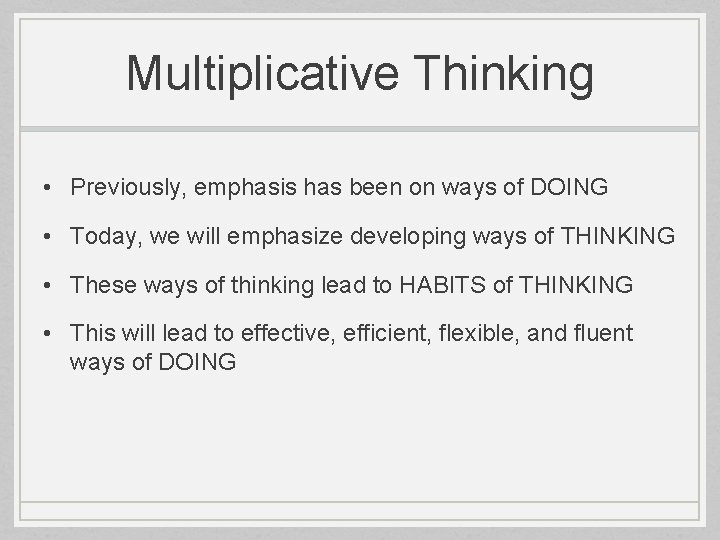 Multiplicative Thinking

• Previously, emphasis has been on ways of DOING

• Today, we will emphasize developing ways of THINKING

• These ways of thinking lead to HABITS of THINKING

• This will lead to effective, efficient, flexible, and fluent ways of DOING